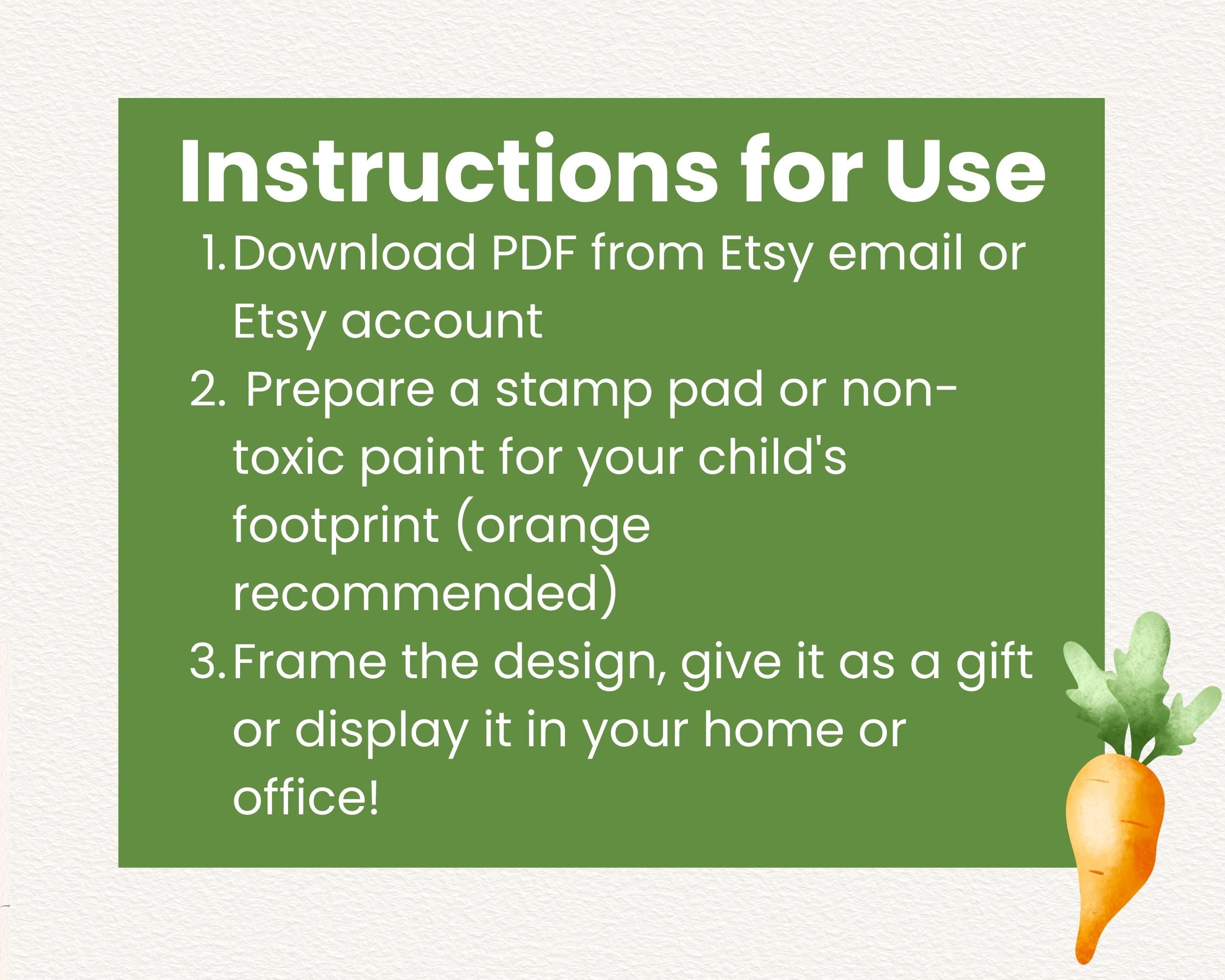 Instructions for Use

1. Download PDF from Etsy email or Etsy account
2. Prepare a stamp pad or non-toxic paint for your child's footprint (orange recommended)
3. Frame the design, give it as a gift or display it in your home or office!